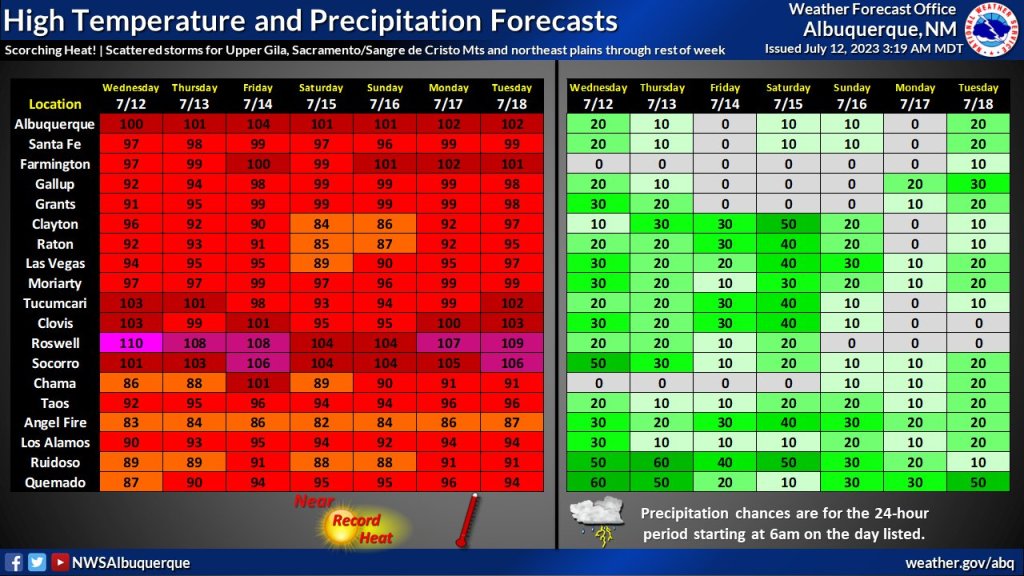 High Temperature and Precipitation Forecasts

Scorching Heat! | Scattered storms for Upper Gila, Sacramento/Sangre de Cristo Mts and northeast plains through rest of week

Weather Forecast Office
Albuquerque, NM
Issued July 12, 2023 3:19 AM MDT

NATIONAL WEATHER SERVICE

| Location | Wednesday 7/12 | Thursday 7/13 | Friday 7/14 | Saturday 7/15 | Sunday 7/16 | Monday 7/17 | Tuesday 7/18 |
|---|---|---|---|---|---|---|---|
| Albuquerque | 100 | 101 | 104 | 101 | 101 | 102 | 102 |
| Santa Fe | 97 | 98 | 99 | 97 | 96 | 99 | 99 |
| Farmington | 97 | 99 | 100 | 99 | 101 | 102 | 101 |
| Gallup | 92 | 94 | 98 | 99 | 99 | 99 | 98 |
| Grants | 91 | 95 | 99 | 99 | 99 | 99 | 98 |
| Clayton | 96 | 92 | 90 | 84 | 86 | 92 | 97 |
| Raton | 92 | 93 | 91 | 85 | 87 | 92 | 95 |
| Las Vegas | 94 | 95 | 95 | 89 | 90 | 95 | 97 |
| Moriarty | 97 | 97 | 99 | 97 | 96 | 99 | 99 |
| Tucumcari | 103 | 101 | 98 | 93 | 94 | 99 | 102 |
| Clovis | 103 | 99 | 101 | 95 | 95 | 100 | 103 |
| Roswell | 110 | 108 | 108 | 104 | 104 | 107 | 109 |
| Socorro | 101 | 103 | 106 | 104 | 104 | 105 | 106 |
| Chama | 86 | 88 | 101 | 89 | 90 | 91 | 91 |
| Taos | 92 | 95 | 96 | 94 | 94 | 96 | 96 |
| Angel Fire | 83 | 84 | 86 | 82 | 84 | 86 | 87 |
| Los Alamos | 90 | 93 | 95 | 94 | 92 | 94 | 94 |
| Ruidoso | 89 | 89 | 91 | 88 | 88 | 91 | 91 |
| Quemado | 87 | 90 | 94 | 95 | 95 | 96 | 94 |

| Wednesday 7/12 | Thursday 7/13 | Friday 7/14 | Saturday 7/15 | Sunday 7/16 | Monday 7/17 | Tuesday 7/18 |
|---|---|---|---|---|---|---|
| 20 | 10 | 0 | 10 | 10 | 0 | 20 |
| 20 | 10 | 0 | 10 | 10 | 0 | 20 |
| 0 | 0 | 0 | 0 | 0 | 0 | 10 |
| 20 | 10 | 0 | 0 | 0 | 20 | 30 |
| 30 | 20 | 0 | 0 | 0 | 10 | 20 |
| 10 | 30 | 30 | 50 | 20 | 0 | 10 |
| 20 | 20 | 30 | 40 | 20 | 0 | 10 |
| 30 | 20 | 20 | 40 | 30 | 10 | 20 |
| 30 | 20 | 10 | 30 | 20 | 10 | 20 |
| 20 | 20 | 30 | 40 | 10 | 0 | 10 |
| 30 | 20 | 30 | 40 | 10 | 0 | 0 |
| 20 | 20 | 10 | 20 | 0 | 0 | 0 |
| 50 | 30 | 10 | 20 | 10 | 10 | 20 |
| 0 | 0 | 0 | 0 | 10 | 10 | 20 |
| 20 | 10 | 10 | 20 | 20 | 10 | 20 |
| 30 | 20 | 30 | 40 | 30 | 20 | 20 |
| 30 | 10 | 10 | 10 | 20 | 10 | 20 |
| 50 | 60 | 40 | 50 | 30 | 20 | 10 |
| 60 | 50 | 20 | 10 | 30 | 30 | 50 |

Near Record Heat

Precipitation chances are for the 24-hour period starting at 6am on the day listed.

NWSAlbuquerque

weather.gov/abq